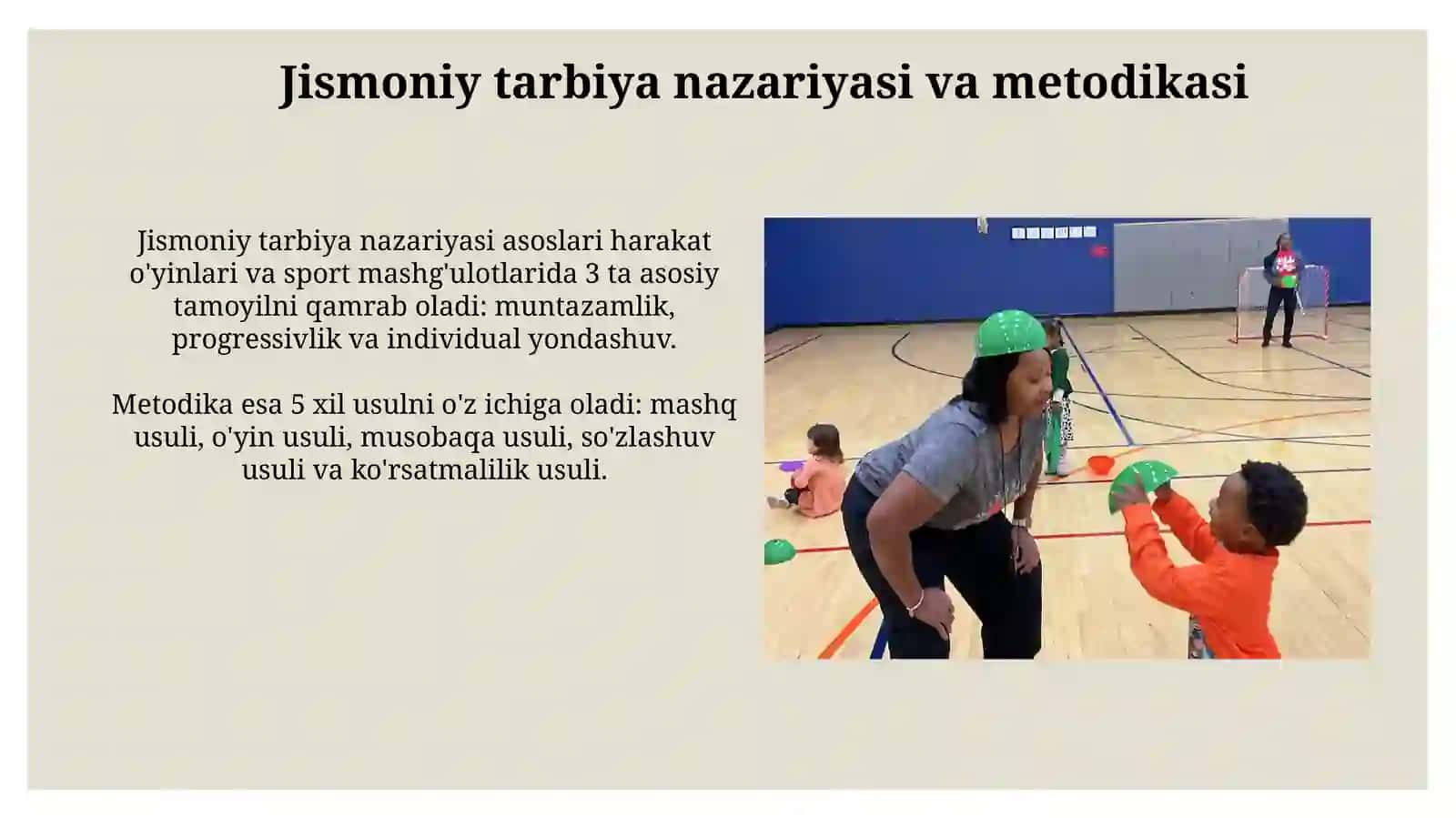 Jismoniy tarbiya nazariyasi va metodikasi

Jismoniy tarbiya nazariyasi asoslari harakat o'yinlari va sport mashg'ulotlarida 3 ta asosiy tamoyilni qamrab oladi: muntazamlik, progressivlik va individual yondashuv.

Metodika esa 5 xil usulni o'z ichiga oladi: mashq usuli, o'yin usuli, musobaqa usuli, so'zlashuv usuli va ko'rsatmalilik usuli.